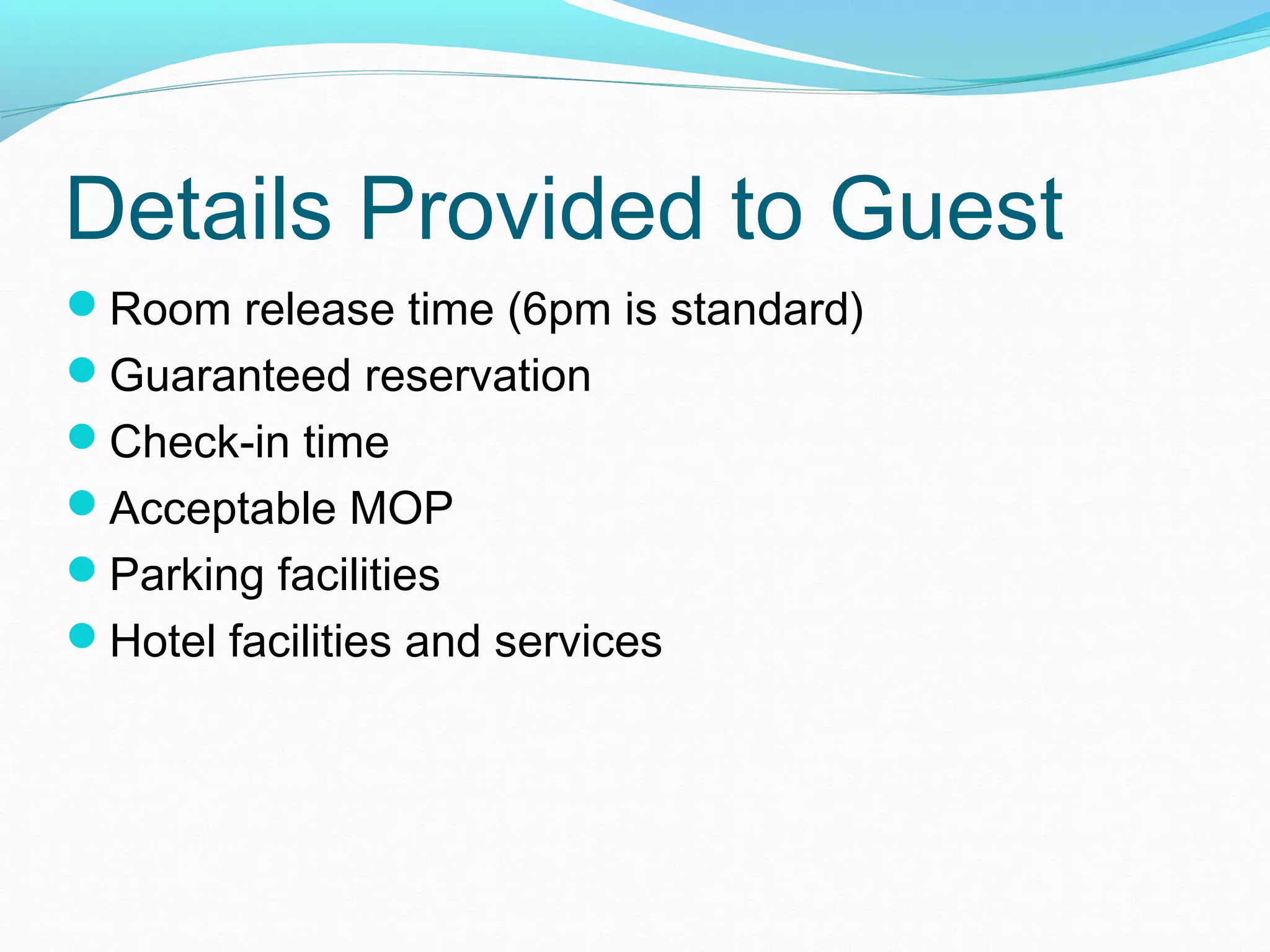 Details Provided to Guest

- Room release time (6pm is standard)
- Guaranteed reservation
- Check-in time
- Acceptable MOP
- Parking facilities
- Hotel facilities and services